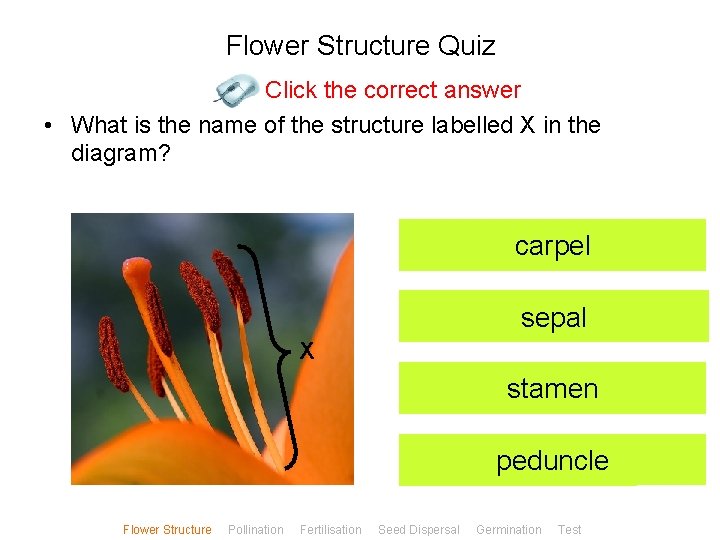 Flower Structure Quiz

Click the correct answer

• What is the name of the structure labelled X in the diagram?

X

carpel

sepal

stamen

peduncle

Flower Structure Pollination Fertilisation Seed Dispersal Germination Test